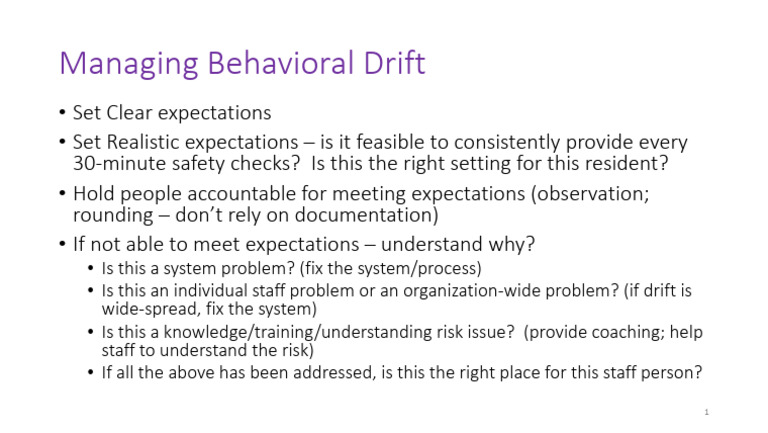 Managing Behavioral Drift

• Set Clear expectations

• Set Realistic expectations – is it feasible to consistently provide every 30-minute safety checks? Is this the right setting for this resident?

• Hold people accountable for meeting expectations (observation; rounding – don't rely on documentation)

• If not able to meet expectations – understand why?
  • Is this a system problem? (fix the system/process)
  • Is this an individual staff problem or an organization-wide problem? (if drift is wide-spread, fix the system)
  • Is this a knowledge/training/understanding risk issue? (provide coaching; help staff to understand the risk)
  • If all the above has been addressed, is this the right place for this staff person?

1